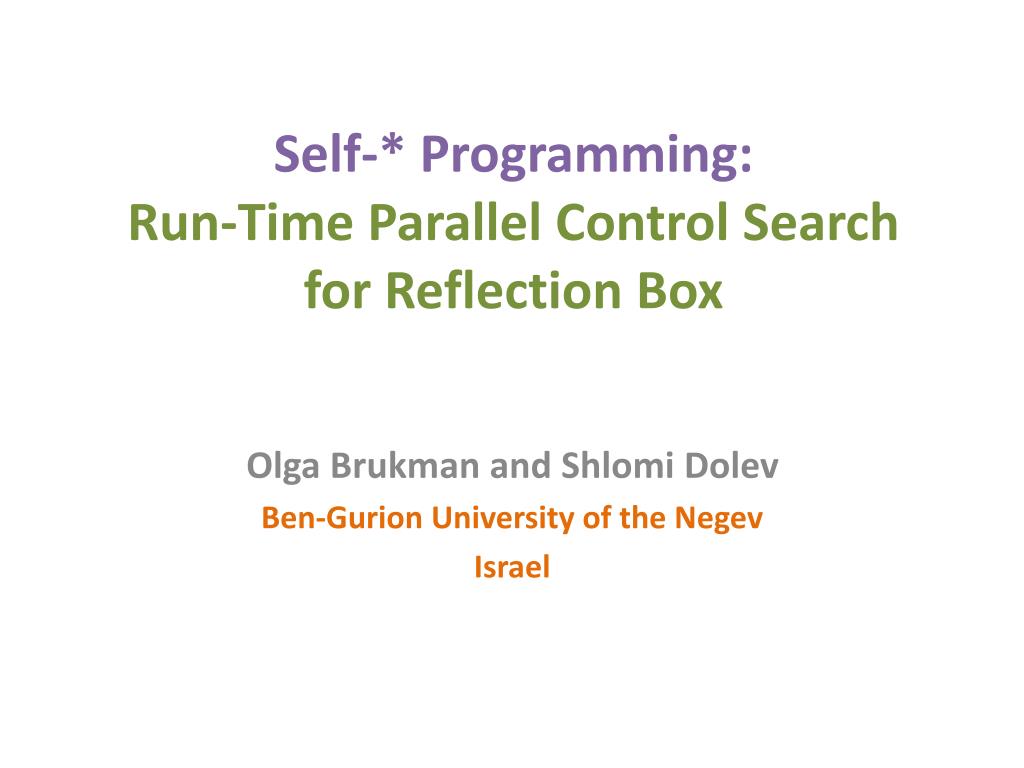 Self-* Programming:
Run-Time Parallel Control Search for Reflection Box

Olga Brukman and Shlomi Dolev
Ben-Gurion University of the Negev
Israel